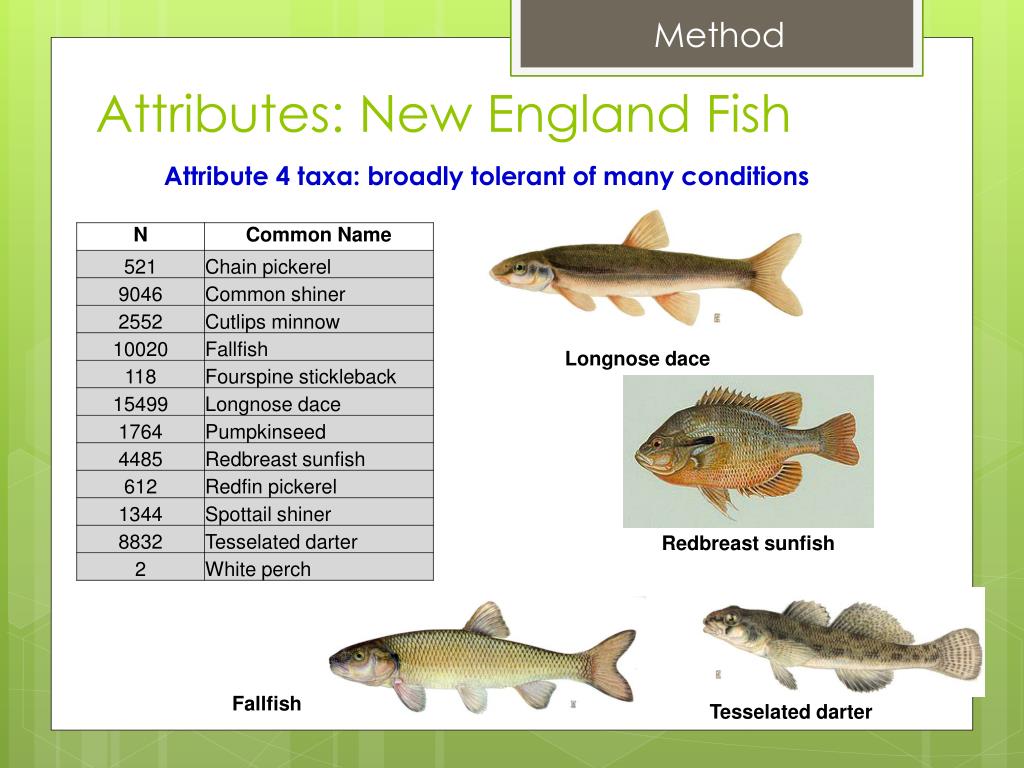 Method

Attributes: New England Fish

Attribute 4 taxa: broadly tolerant of many conditions

| N | Common Name |
|---|---|
| 521 | Chain pickerel |
| 9046 | Common shiner |
| 2552 | Cutlips minnow |
| 10020 | Fallfish |
| 118 | Fourspine stickleback |
| 15499 | Longnose dace |
| 1764 | Pumpkinseed |
| 4485 | Redbreast sunfish |
| 612 | Redfin pickerel |
| 1344 | Spottail shiner |
| 8832 | Tesselated darter |
| 2 | White perch |

Longnose dace

Redbreast sunfish

Fallfish

Tesselated darter